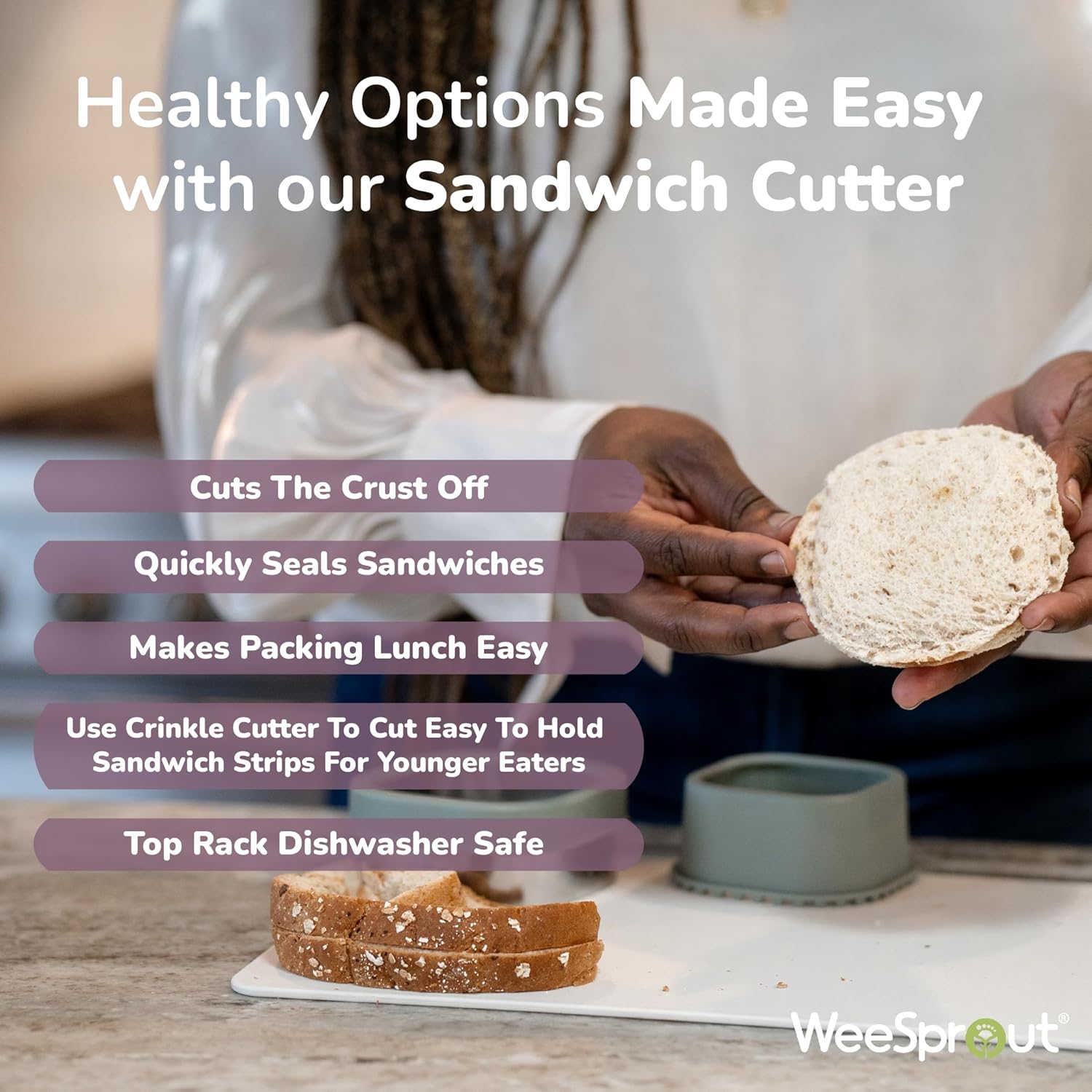 Healthy Options Made Easy with our Sandwich Cutter

Cuts The Crust Off

Quickly Seals Sandwiches

Makes Packing Lunch Easy

Use Crinkle Cutter To Cut Easy To Hold Sandwich Strips For Younger Eaters

Top Rack Dishwasher Safe

WeeSprout®